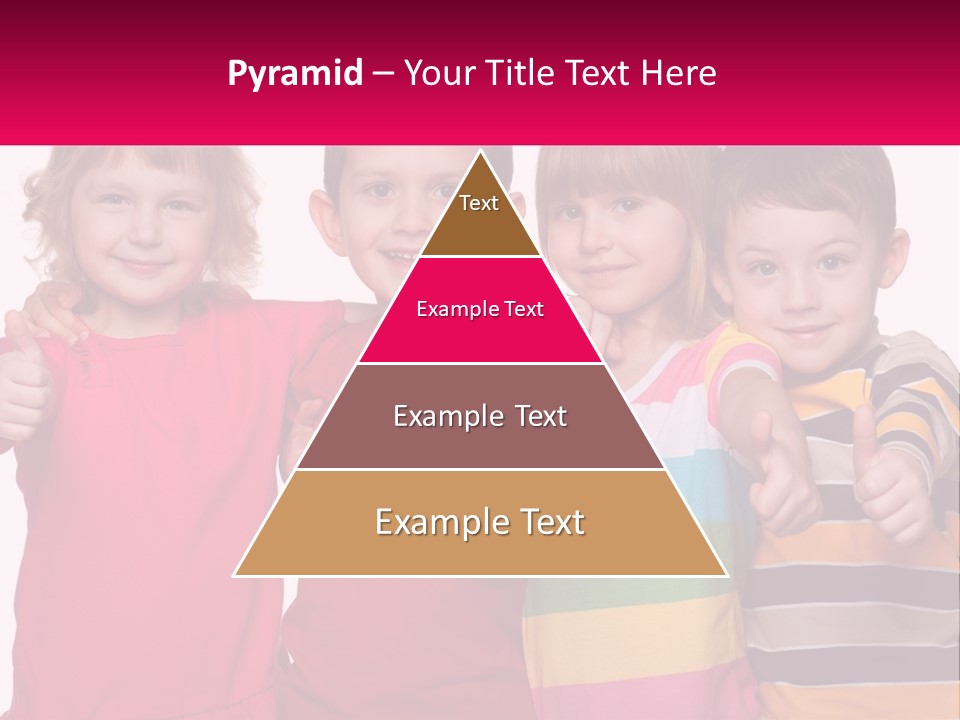 Pyramid – Your Title Text Here

Text

Example Text

Example Text

Example Text